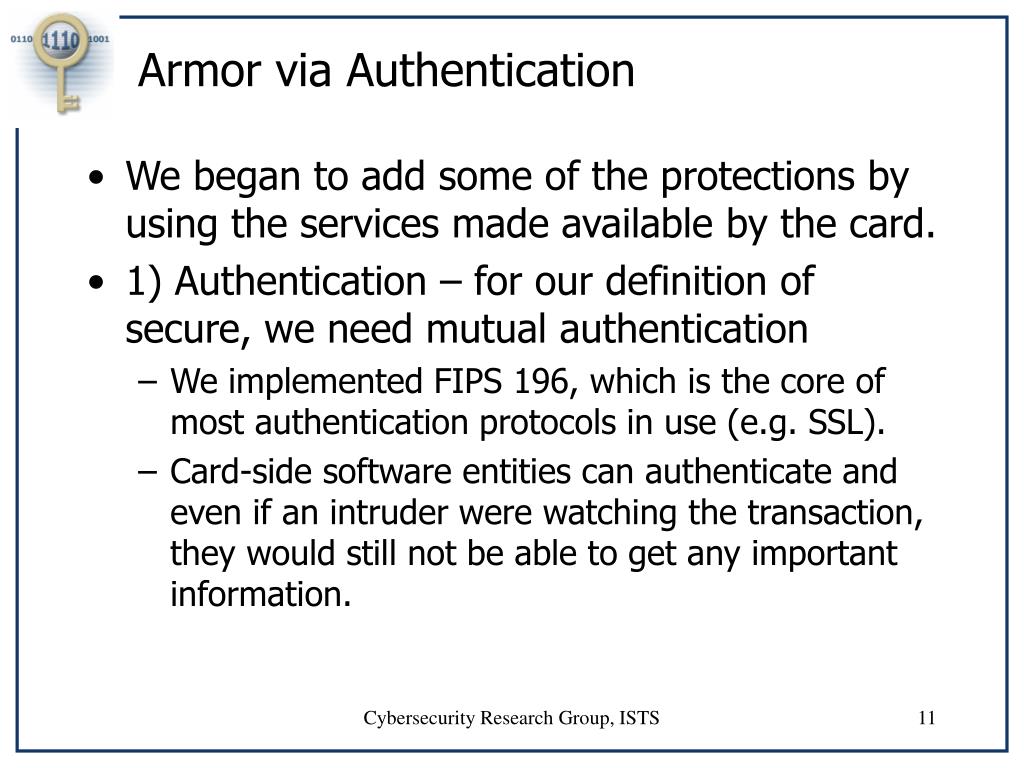 0110 1110 1001

Armor via Authentication

• We began to add some of the protections by using the services made available by the card.
• 1) Authentication – for our definition of secure, we need mutual authentication
 – We implemented FIPS 196, which is the core of most authentication protocols in use (e.g. SSL).
 – Card-side software entities can authenticate and even if an intruder were watching the transaction, they would still not be able to get any important information.

Cybersecurity Research Group, ISTS

11